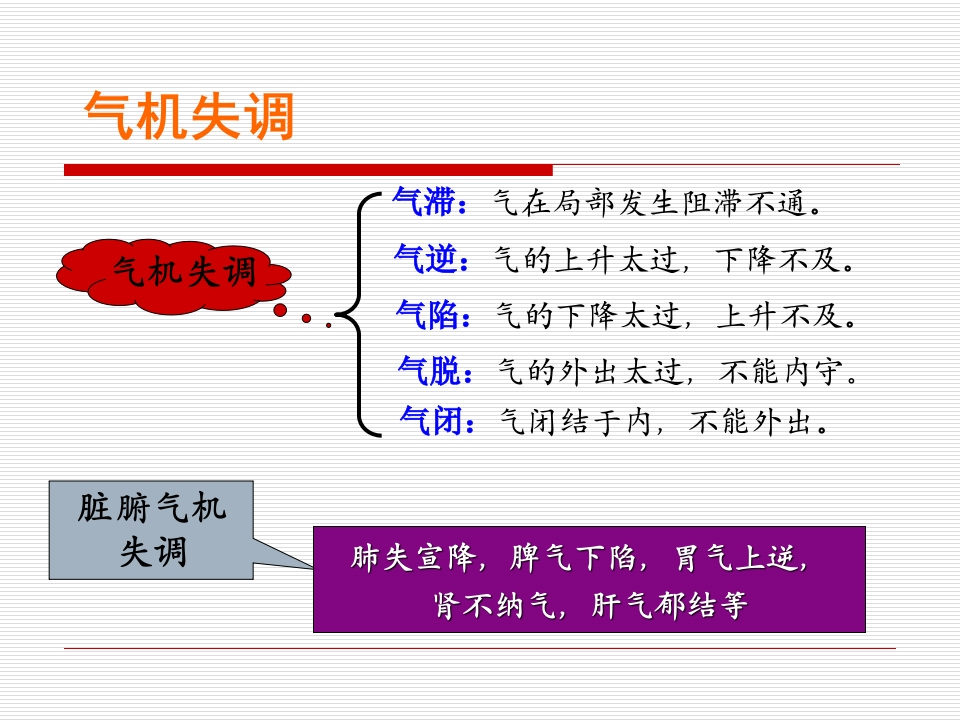 气机失调

气机失调

气滞：气在局部发生阻滞不通。
气逆：气的上升太过，下降不及。
气陷：气的下降太过，上升不及。
气脱：气的外出太过，不能内守。
气闭：气闭结于内，不能外出。

脏腑气机失调

肺失宣降，脾气下陷，胃气上逆，肾不纳气，肝气郁结等